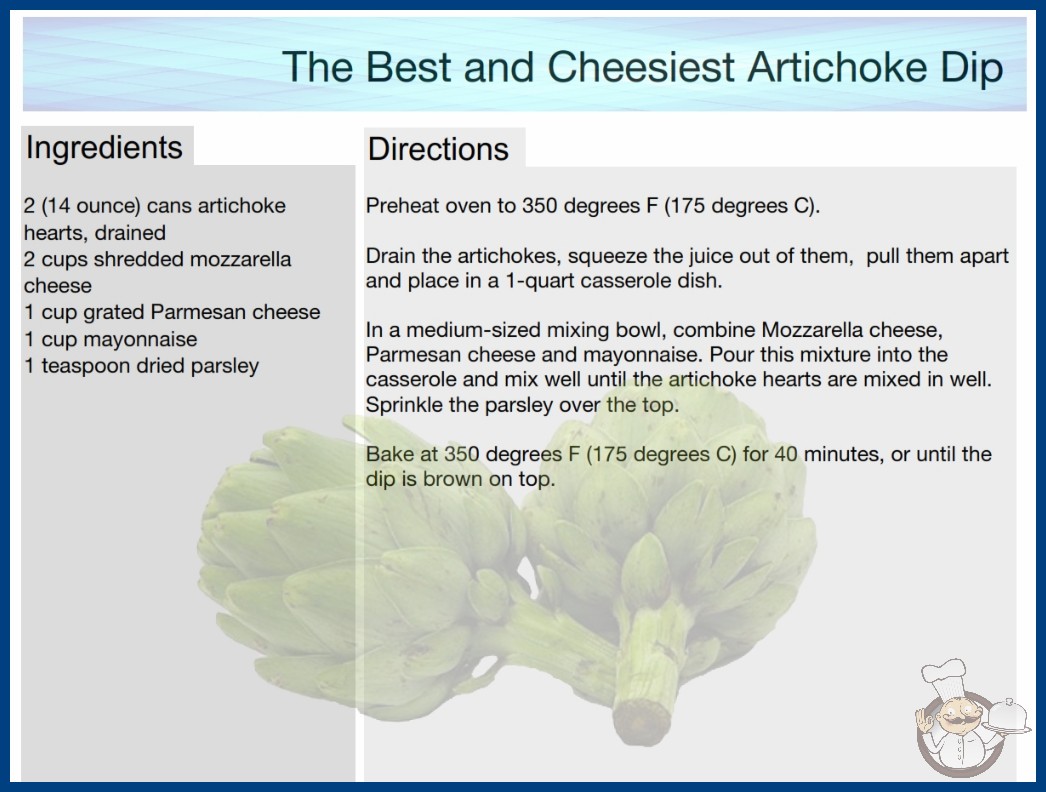 The Best and Cheesiest Artichoke Dip

Ingredients

2 (14 ounce) cans artichoke hearts, drained
2 cups shredded mozzarella cheese
1 cup grated Parmesan cheese
1 cup mayonnaise
1 teaspoon dried parsley

Directions

Preheat oven to 350 degrees F (175 degrees C).

Drain the artichokes, squeeze the juice out of them, pull them apart and place in a 1-quart casserole dish.

In a medium-sized mixing bowl, combine Mozzarella cheese, Parmesan cheese and mayonnaise. Pour this mixture into the casserole and mix well until the artichoke hearts are mixed in well. Sprinkle the parsley over the top.

Bake at 350 degrees F (175 degrees C) for 40 minutes, or until the dip is brown on top.